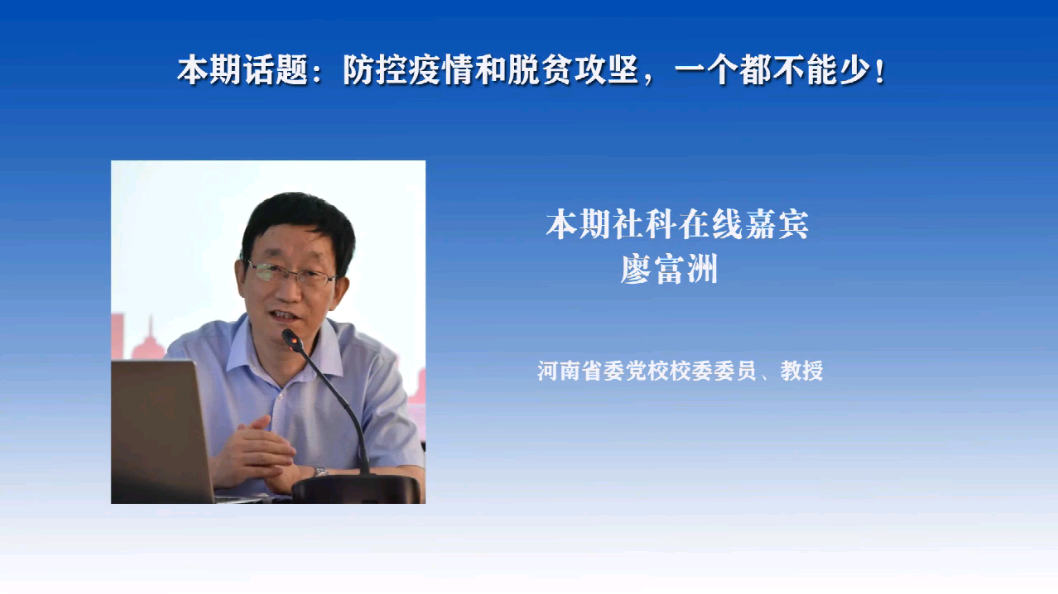 本期话题：防控疫情和脱贫攻坚，一个都不能少！

本期社科在线嘉宾
廖富洲

河南省委党校校委委员、教授